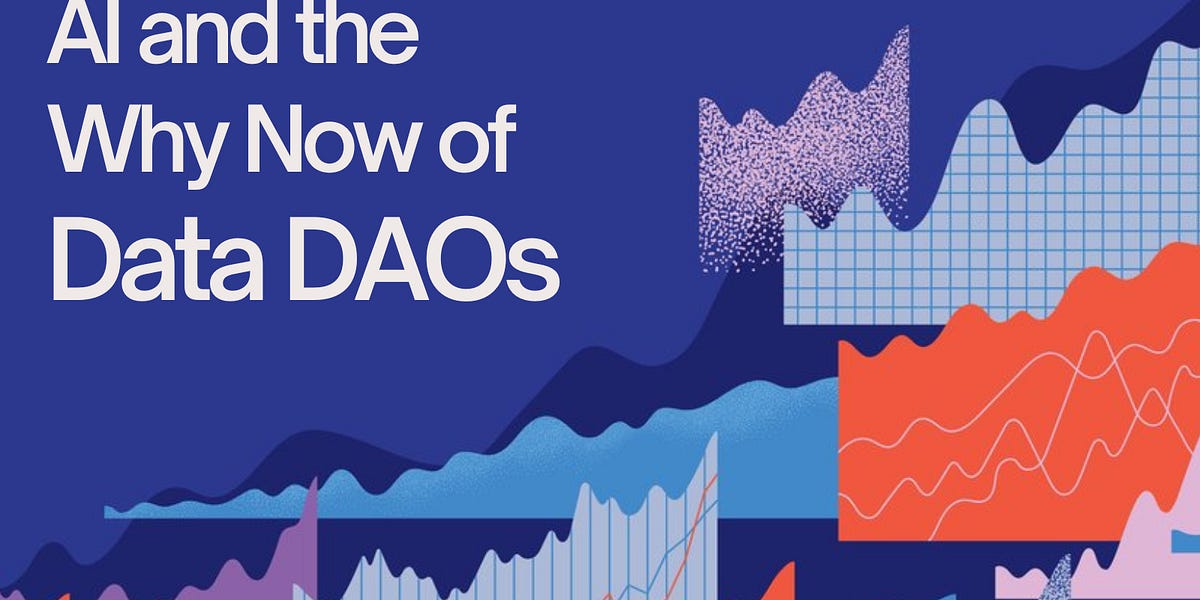 AI and the Why Now of Data DAOs